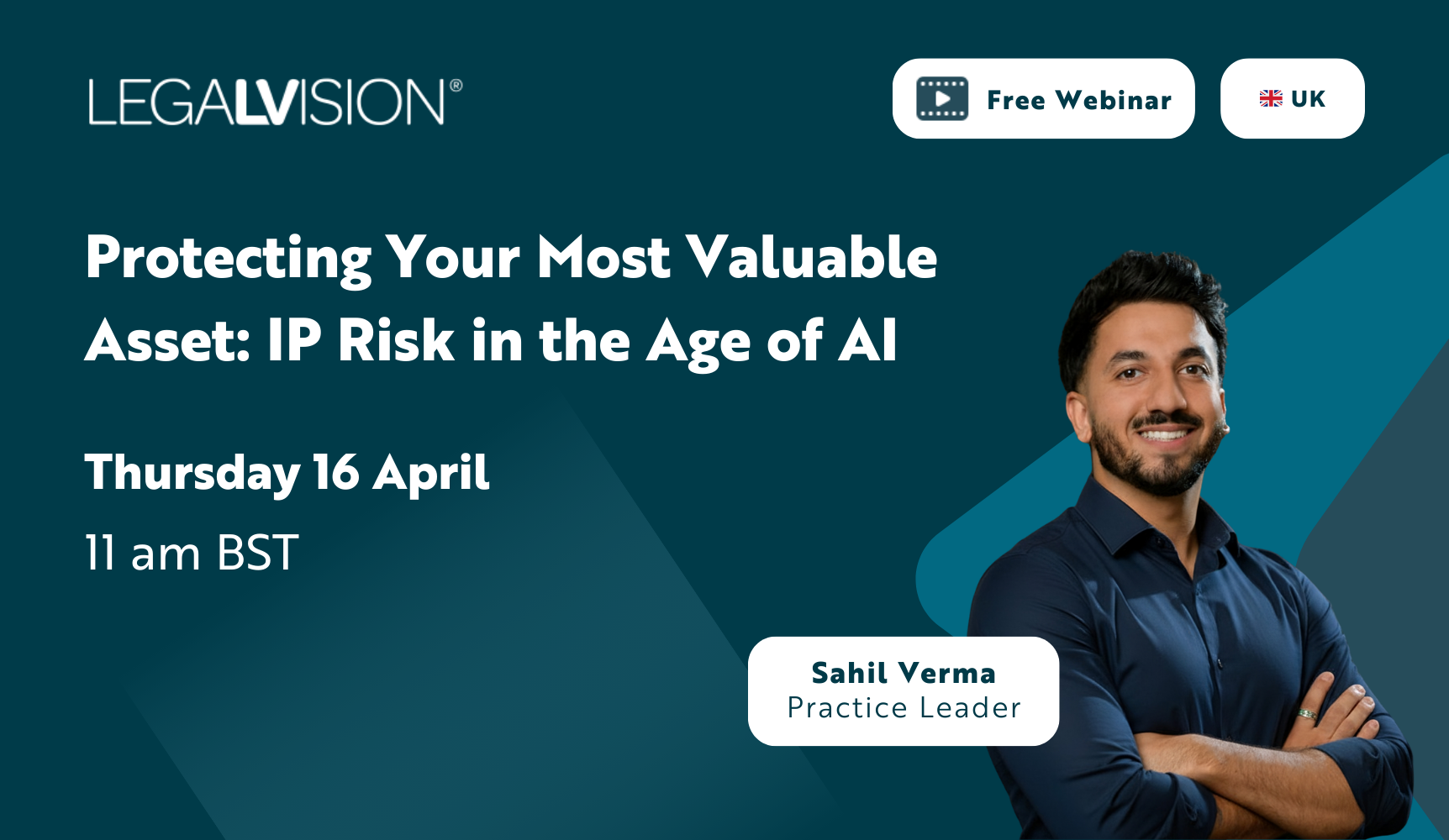 LEGALVISION®

Free Webinar

UK

Protecting Your Most Valuable Asset: IP Risk in the Age of AI

Thursday 16 April

11 am BST

Sahil Verma
Practice Leader